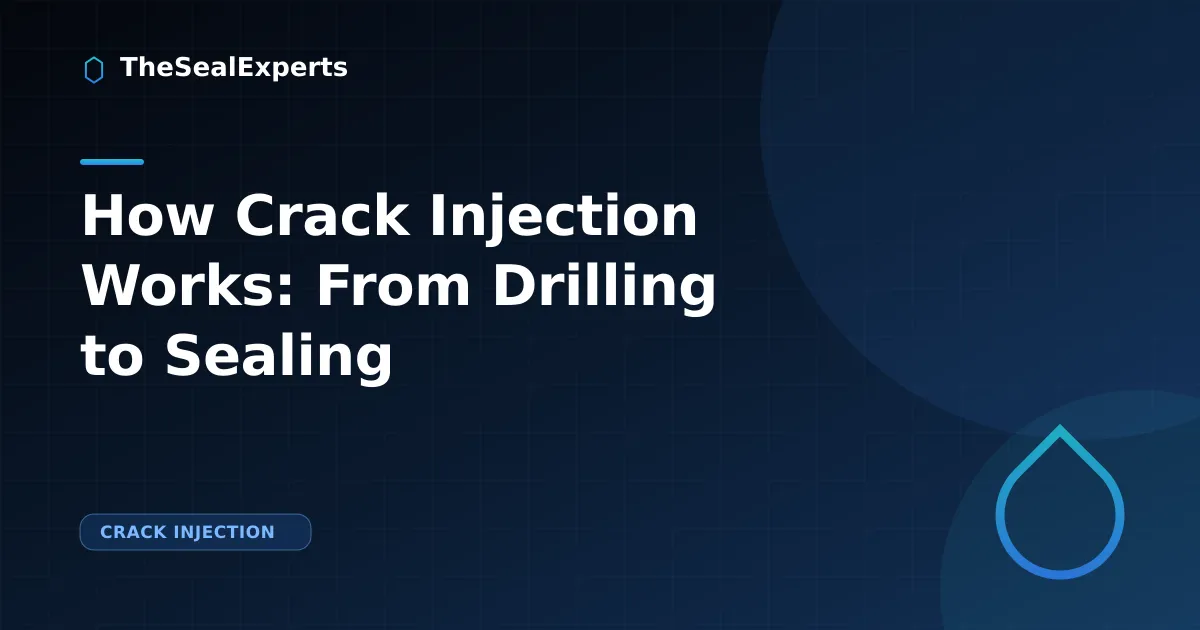 TheSealExperts

How Crack Injection Works: From Drilling to Sealing

CRACK INJECTION